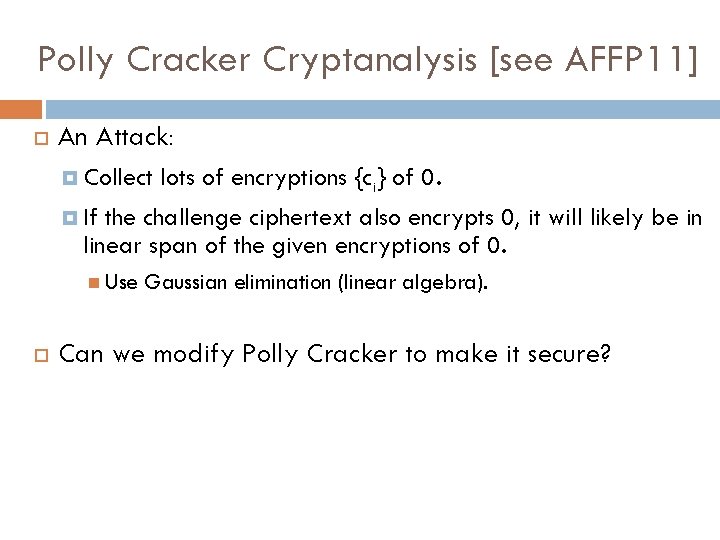 Polly Cracker Cryptanalysis [see AFFP11]

An Attack:

Collect lots of encryptions $\{c_i\}$ of 0.

If the challenge ciphertext also encrypts 0, it will likely be in linear span of the given encryptions of 0.

Use Gaussian elimination (linear algebra).

Can we modify Polly Cracker to make it secure?